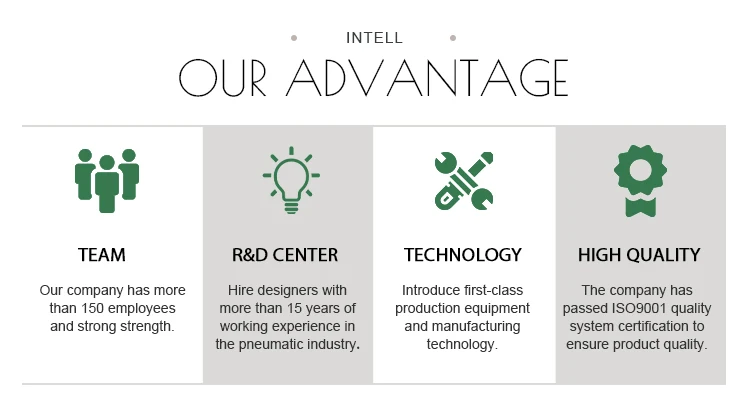 INTELL

OUR ADVANTAGE

TEAM

Our company has more than 150 employees and strong strength.

R&D CENTER

Hire designers with more than 15 years of working experience in the pneumatic industry.

TECHNOLOGY

Introduce first-class production equipment and manufacturing technology.

HIGH QUALITY

The company has passed ISO9001 quality system certification to ensure product quality.